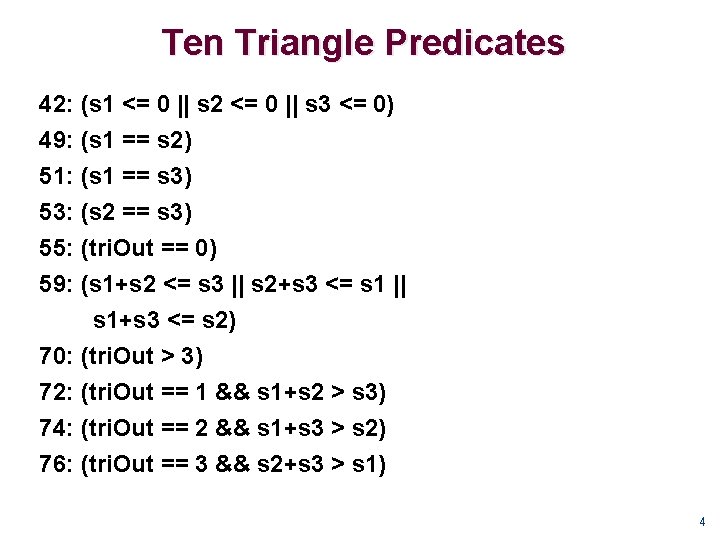 Ten Triangle Predicates

42: (s1 <= 0 || s2 <= 0 || s3 <= 0)
49: (s1 == s2)
51: (s1 == s3)
53: (s2 == s3)
55: (triOut == 0)
59: (s1+s2 <= s3 || s2+s3 <= s1 ||
s1+s3 <= s2)
70: (triOut > 3)
72: (triOut == 1 && s1+s2 > s3)
74: (triOut == 2 && s1+s3 > s2)
76: (triOut == 3 && s2+s3 > s1)

4